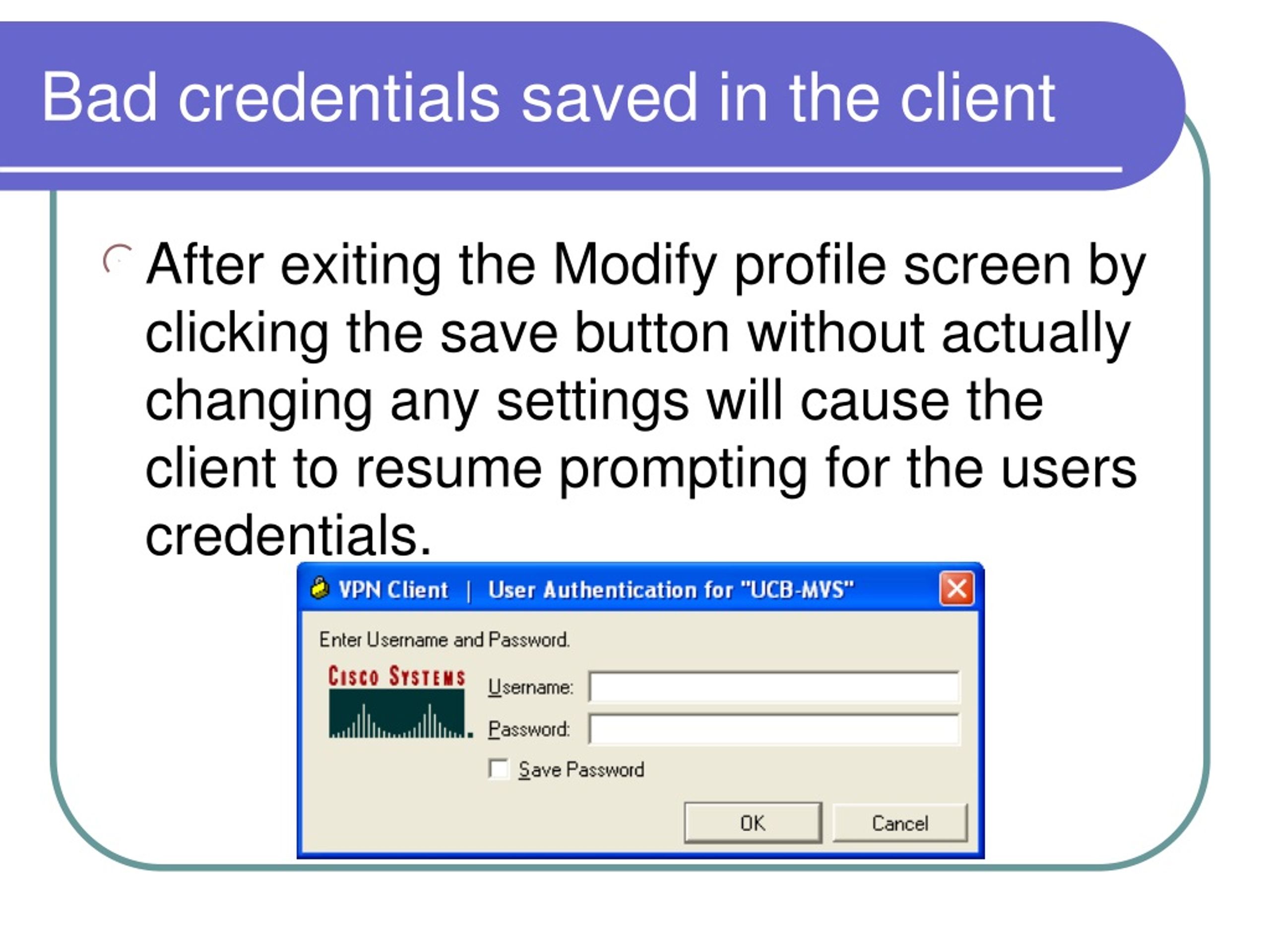 Bad credentials saved in the client

After exiting the Modify profile screen by clicking the save button without actually changing any settings will cause the client to resume prompting for the users credentials.

VPN Client | User Authentication for "UCB-MVS"

Enter Username and Password.

CISCO SYSTEMS

Username:

Password:

Save Password

OK

Cancel